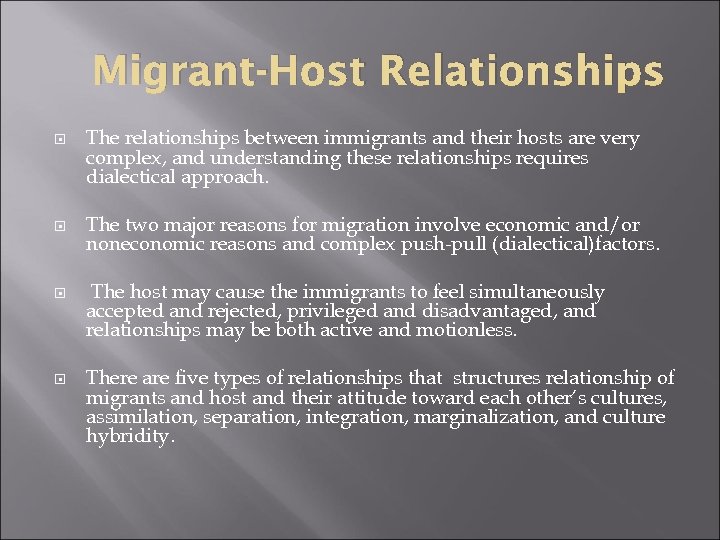 Migrant-Host Relationships

The relationships between immigrants and their hosts are very complex, and understanding these relationships requires dialectical approach.

The two major reasons for migration involve economic and/or noneconomic reasons and complex push-pull (dialectical)factors.

The host may cause the immigrants to feel simultaneously accepted and rejected, privileged and disadvantaged, and relationships may be both active and motionless.

There are five types of relationships that structures relationship of migrants and host and their attitude toward each other's cultures, assimilation, separation, integration, marginalization, and culture hybridity.